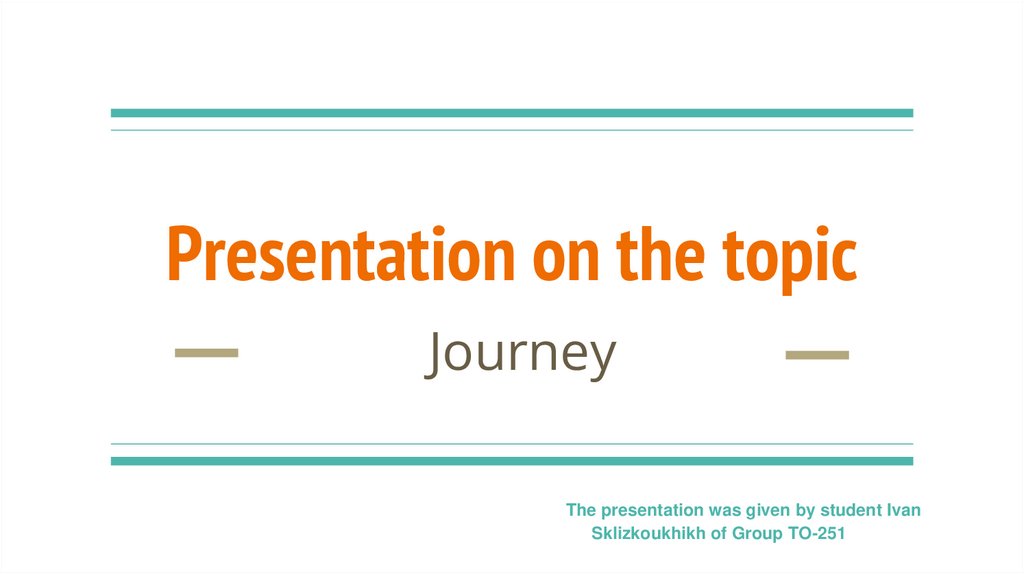 Presentation on the topic

Journey

The presentation was given by student Ivan Sklizkoukhikh of Group TO-251